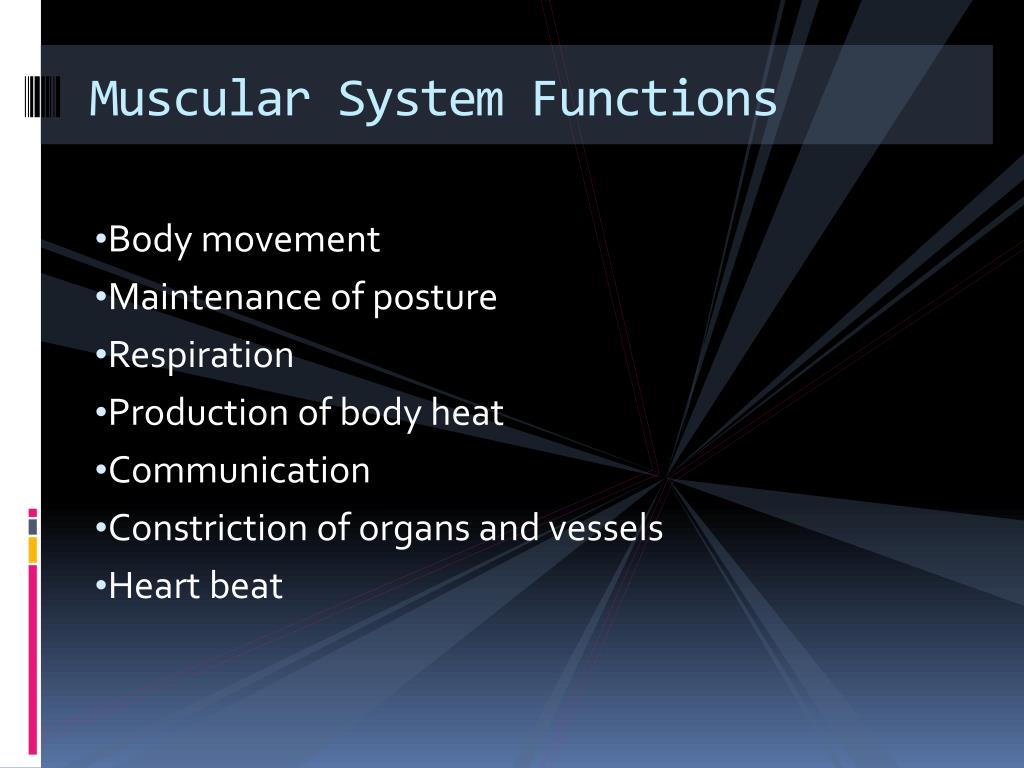 Muscular System Functions

•Body movement
•Maintenance of posture
•Respiration
•Production of body heat
•Communication
•Constriction of organs and vessels
•Heart beat